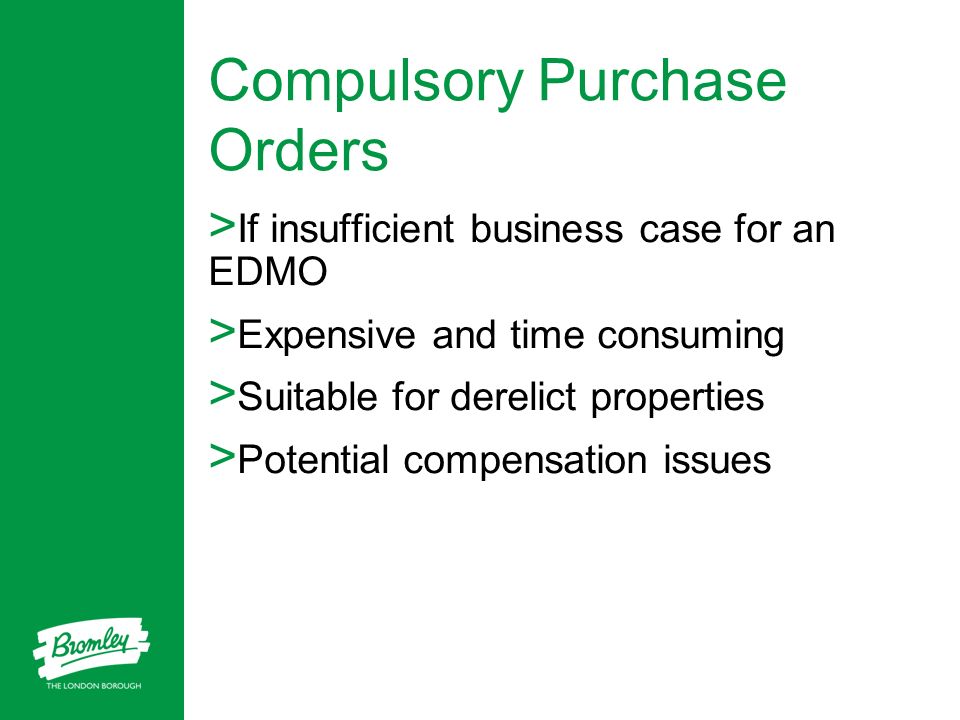 Compulsory Purchase Orders

>If insufficient business case for an EDMO

>Expensive and time consuming

>Suitable for derelict properties

>Potential compensation issues

Bromley
THE LONDON BOROUGH